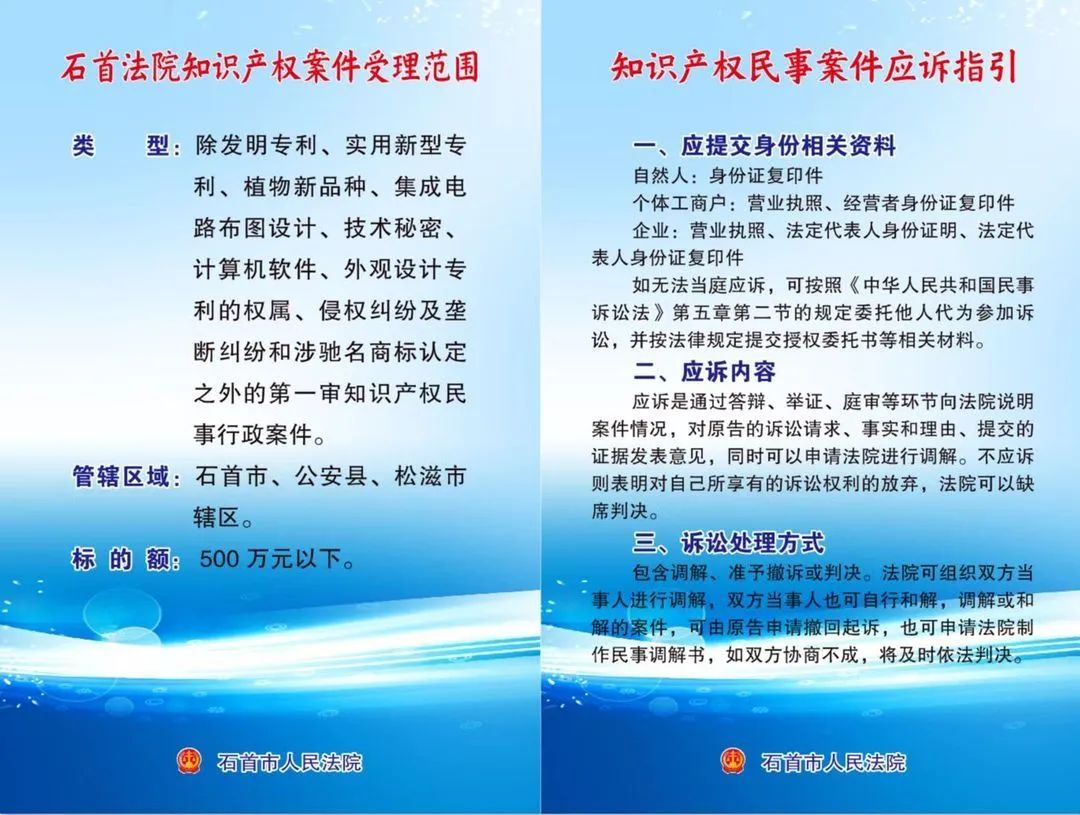 石首法院知识产权案件受理范围

类　　型：除发明专利、实用新型专利、植物新品种、集成电路布图设计、技术秘密、计算机软件、外观设计专利的权属、侵权纠纷及垄断纠纷和涉驰名商标认定之外的第一审知识产权民事行政案件。

管辖区域：石首市、公安县、松滋市辖区。

标 的 额：500 万元以下。

石首市人民法院

知识产权民事案件应诉指引

一、应提交身份相关资料

自然人：身份证复印件

个体工商户：营业执照、经营者身份证复印件

企业：营业执照、法定代表人身份证明、法定代表人身份证复印件

如无法当庭应诉，可按照《中华人民共和国民事诉讼法》第五章第二节的规定委托他人代为参加诉讼，并按法律规定提交授权委托书等相关材料。

二、应诉内容

应诉是通过答辩、举证、庭审等环节向法院说明案件情况，对原告的诉讼请求、事实和理由、提交的证据发表意见，同时可以申请法院进行调解。不应诉则表明对自己所享有的诉讼权利的放弃，法院可以缺席判决。

三、诉讼处理方式

包含调解、准予撤诉或判决。法院可组织双方当事人进行调解，双方当事人也可自行和解，调解或和解的案件，可由原告申请撤回起诉，也可申请法院制作民事调解书，如双方协商不成，将及时依法判决。

石首市人民法院